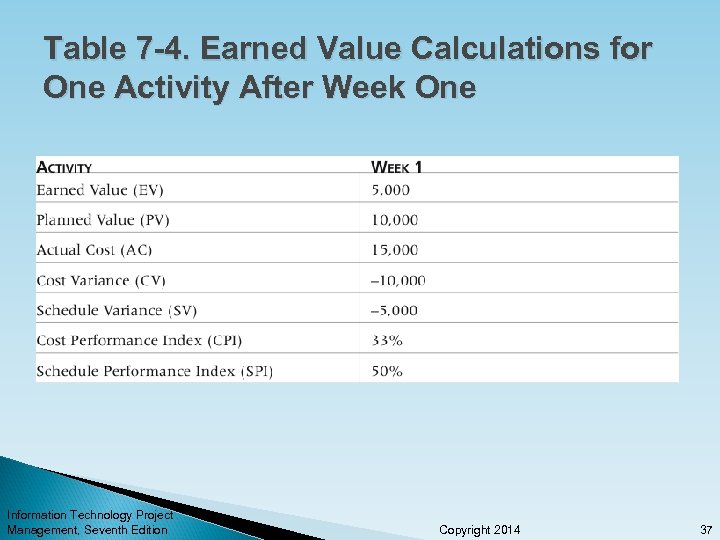 Table 7-4. Earned Value Calculations for One Activity After Week One

| ACTIVITY | WEEK 1 |
|---|---|
| Earned Value (EV) | 5,000 |
| Planned Value (PV) | 10,000 |
| Actual Cost (AC) | 15,000 |
| Cost Variance (CV) | –10,000 |
| Schedule Variance (SV) | –5,000 |
| Cost Performance Index (CPI) | 33% |
| Schedule Performance Index (SPI) | 50% |

Information Technology Project Management, Seventh Edition

Copyright 2014

37